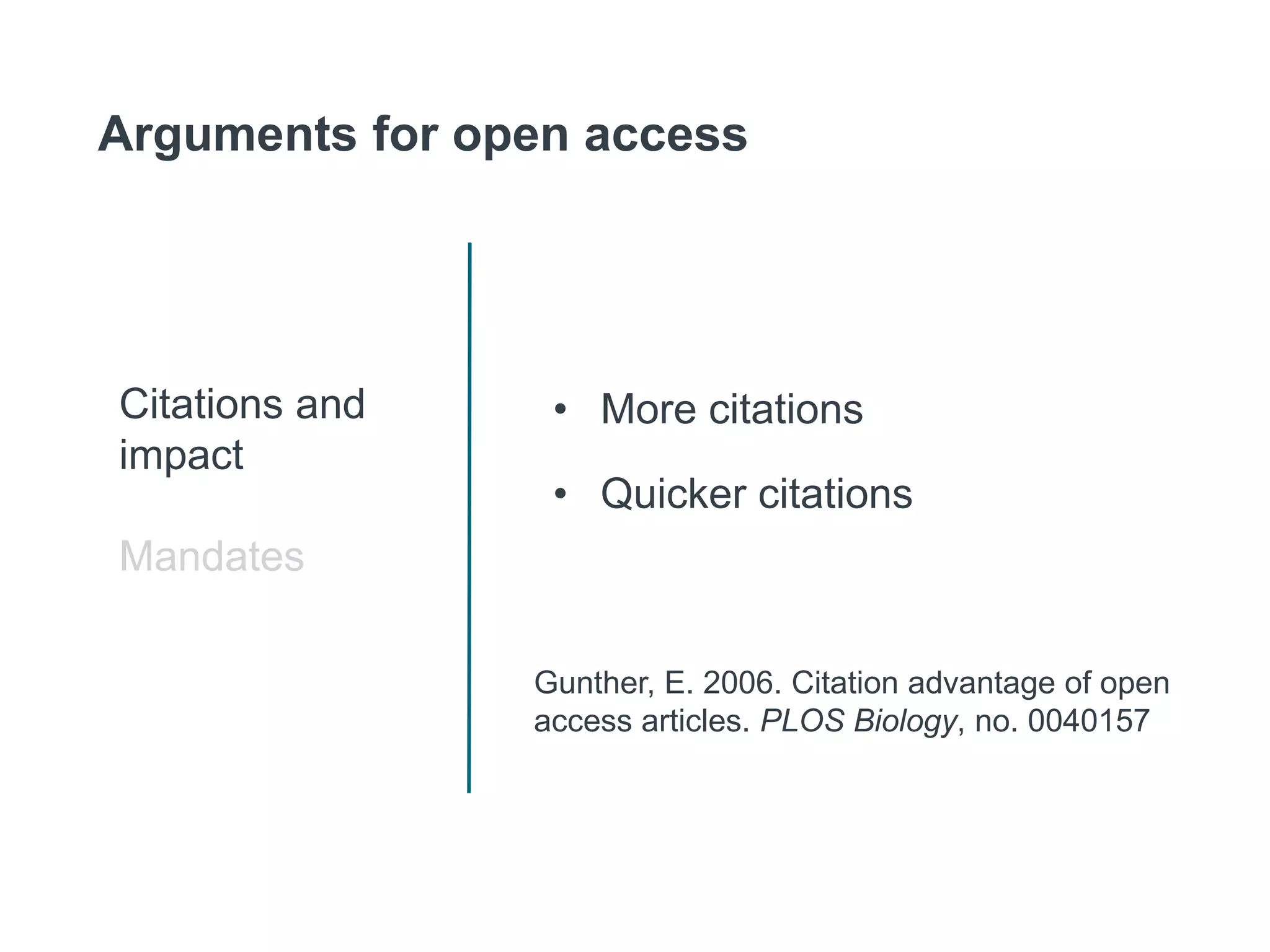 Arguments for open access

Citations and impact

Mandates

• More citations

• Quicker citations

Gunther, E. 2006. Citation advantage of open access articles. PLOS Biology, no. 0040157